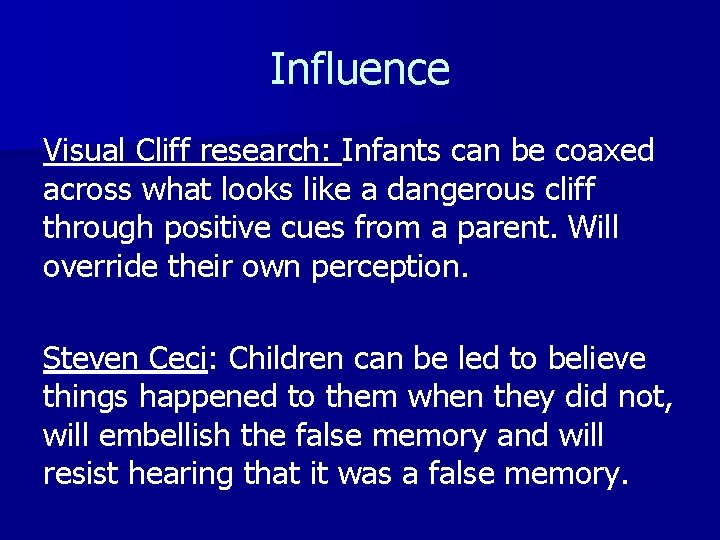 Influence

Visual Cliff research: Infants can be coaxed across what looks like a dangerous cliff through positive cues from a parent. Will override their own perception.

Steven Ceci: Children can be led to believe things happened to them when they did not, will embellish the false memory and will resist hearing that it was a false memory.